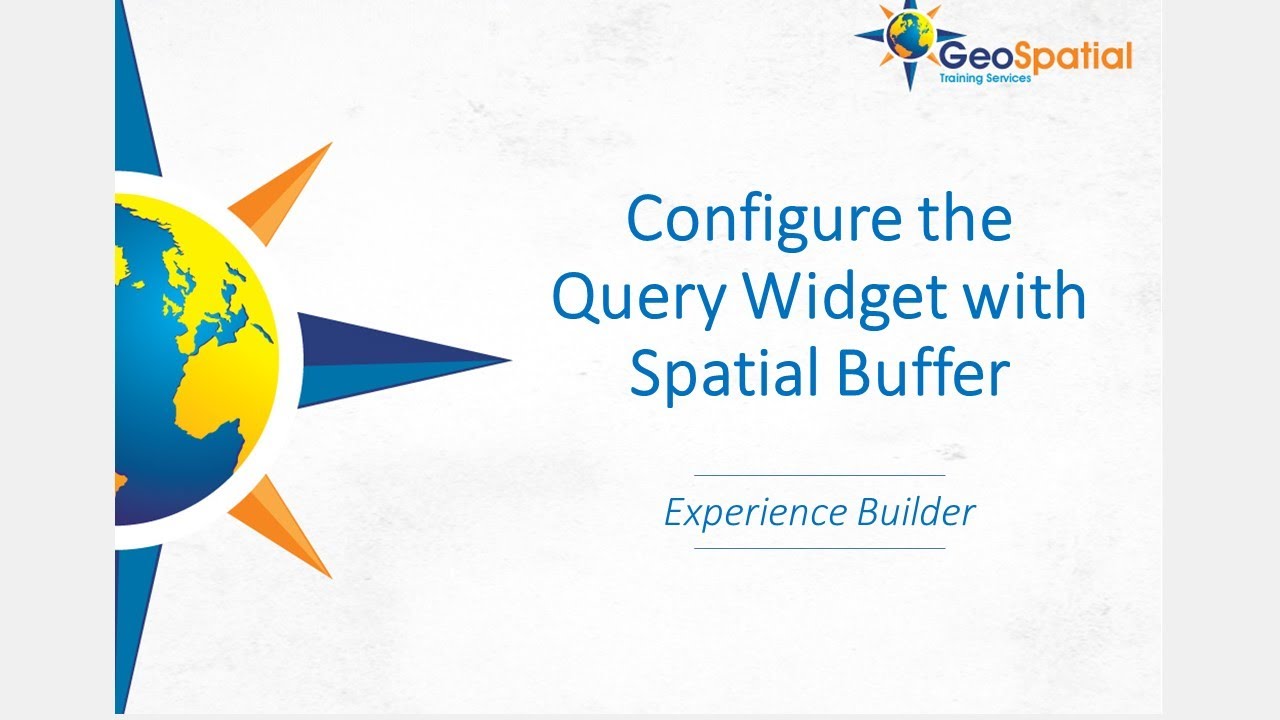 GeoSpatial
Training Services

Configure the Query Widget with Spatial Buffer

Experience Builder